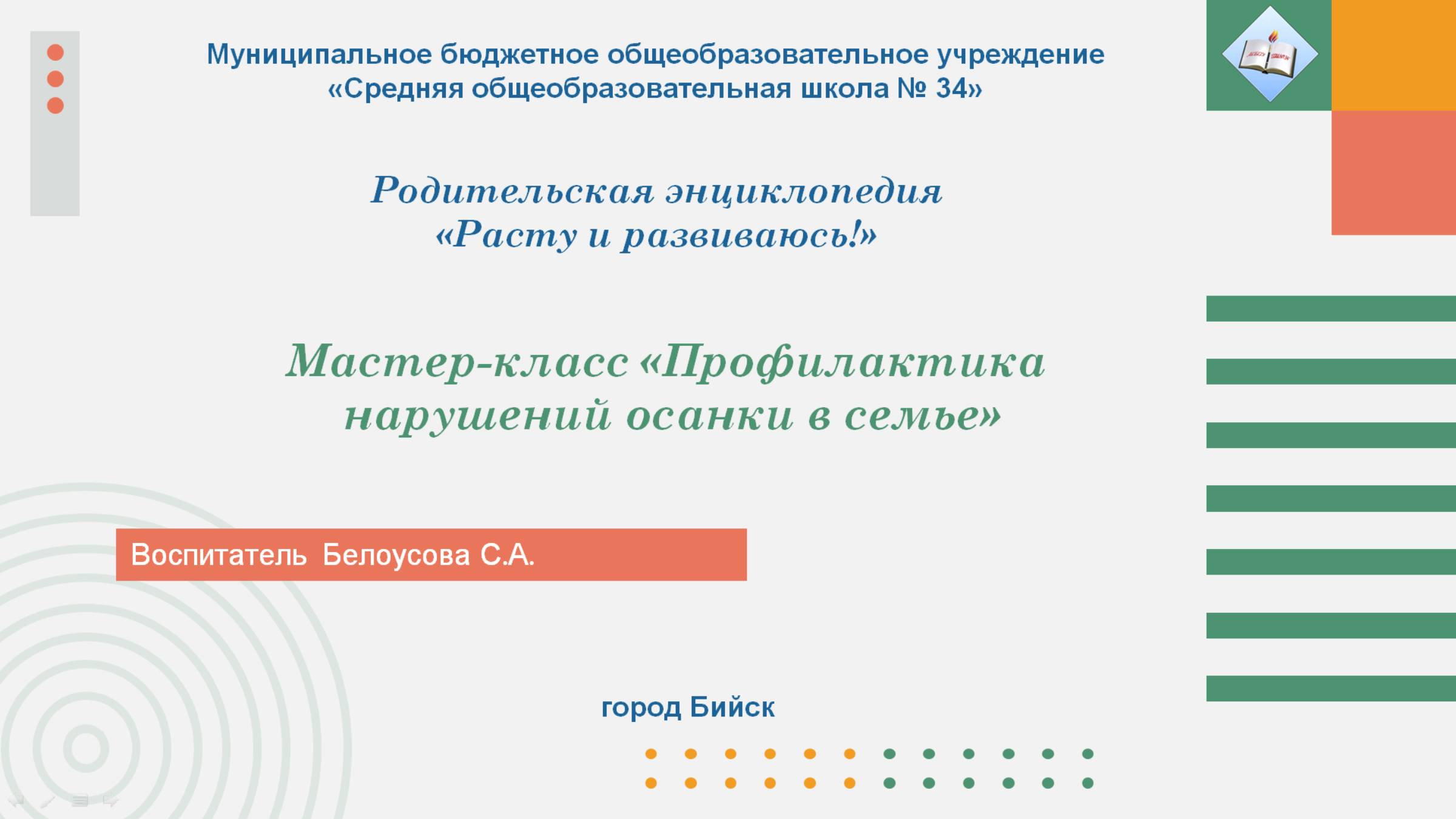 Муниципальное бюджетное общеобразовательное учреждение
«Средняя общеобразовательная школа № 34»

Родительская энциклопедия
«Расту и развиваюсь!»

Мастер-класс «Профилактика нарушений осанки в семье»

Воспитатель Белоусова С.А.

город Бийск